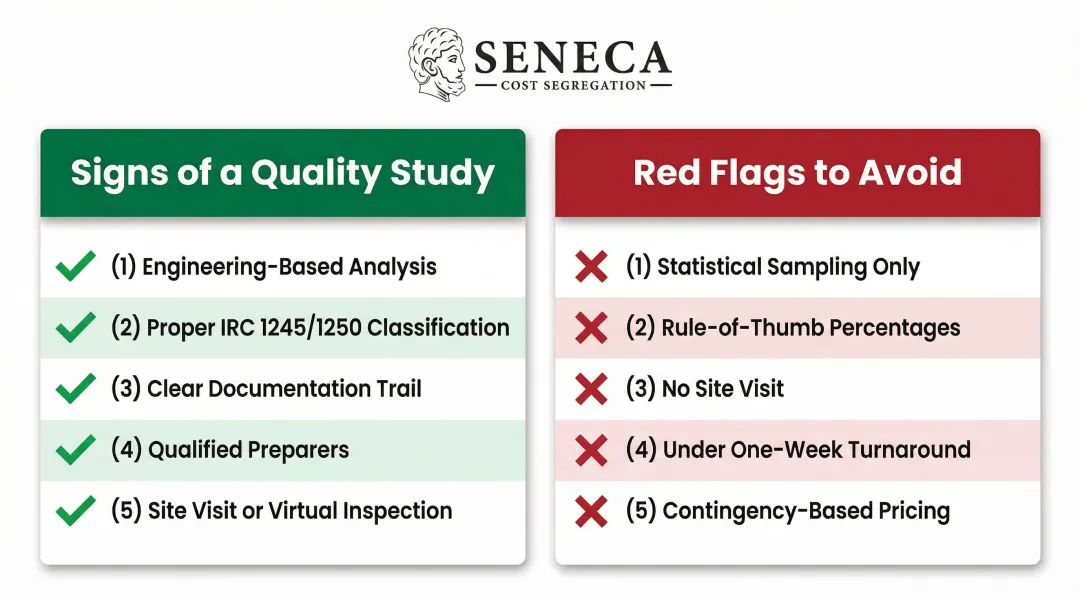 SENECA
COST SEGREGATION

Signs of a Quality Study

(1) Engineering-Based Analysis
(2) Proper IRC 1245/1250 Classification
(3) Clear Documentation Trail
(4) Qualified Preparers
(5) Site Visit or Virtual Inspection

Red Flags to Avoid

(1) Statistical Sampling Only
(2) Rule-of-Thumb Percentages
(3) No Site Visit
(4) Under One-Week Turnaround
(5) Contingency-Based Pricing